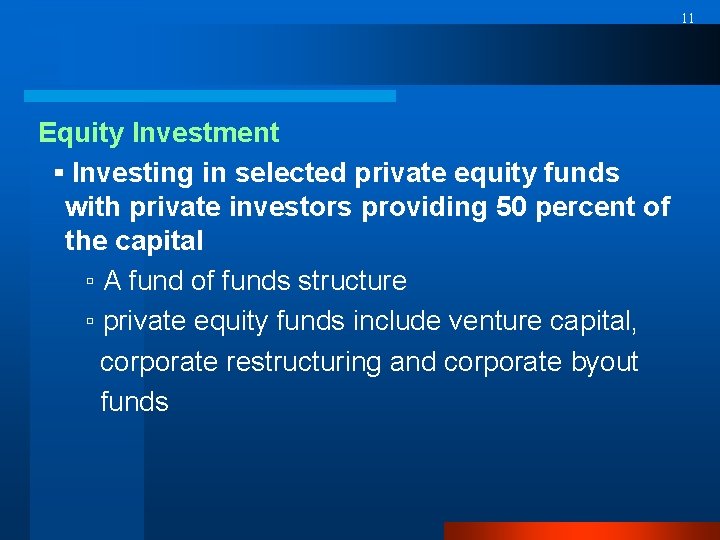 11

Equity Investment

▪ Investing in selected private equity funds with private investors providing 50 percent of the capital

▫ A fund of funds structure

▫ private equity funds include venture capital, corporate restructuring and corporate byout funds